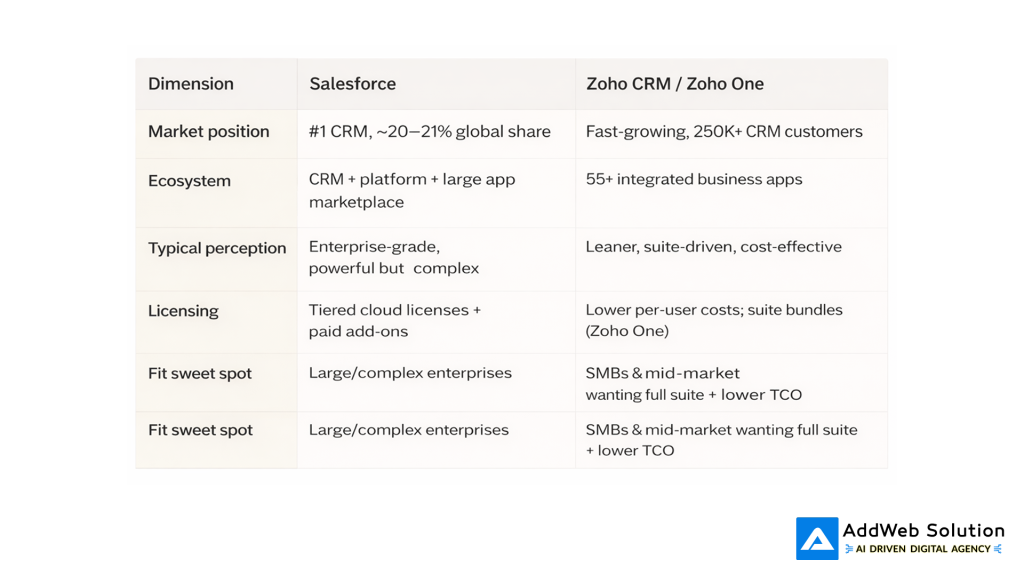 | Dimension | Salesforce | Zoho CRM / Zoho One |
|---|---|---|
| Market position | #1 CRM, ~20–21% global share | Fast-growing, 250K+ CRM customers |
| Ecosystem | CRM + platform + large app marketplace | 55+ integrated business apps |
| Typical perception | Enterprise-grade, powerful but complex | Leaner, suite-driven, cost-effective |
| Licensing | Tiered cloud licenses + paid add-ons | Lower per-user costs; suite bundles (Zoho One) |
| Fit sweet spot | Large/complex enterprises | SMBs & mid-market wanting full suite + lower TCO |
| Fit sweet spot | Large/complex enterprises | SMBs & mid-market wanting full suite + lower TCO |

AddWeb Solution
AI DRIVEN DIGITAL AGENCY